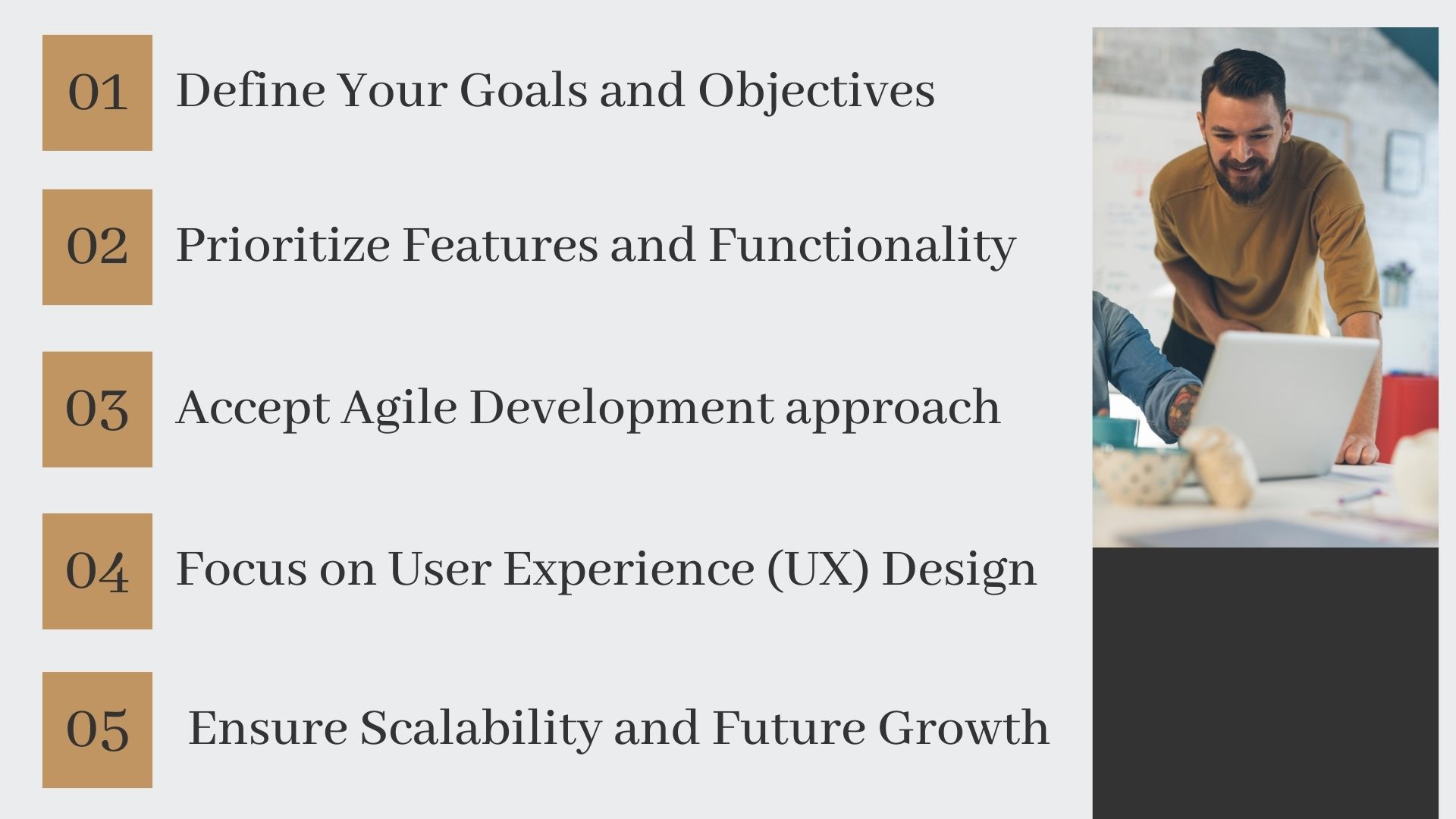 01 Define Your Goals and Objectives

02 Prioritize Features and Functionality

03 Accept Agile Development approach

04 Focus on User Experience (UX) Design

05 Ensure Scalability and Future Growth